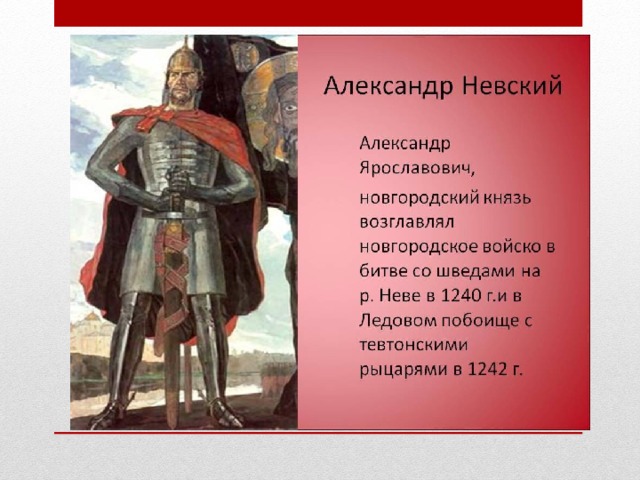 Александр Невский

Александр Ярославович,

новгородский князь возглавлял новгородское войско в битве со шведами на р. Неве в 1240 г.и в Ледовом побоище с тевтонскими рыцарями в 1242 г.